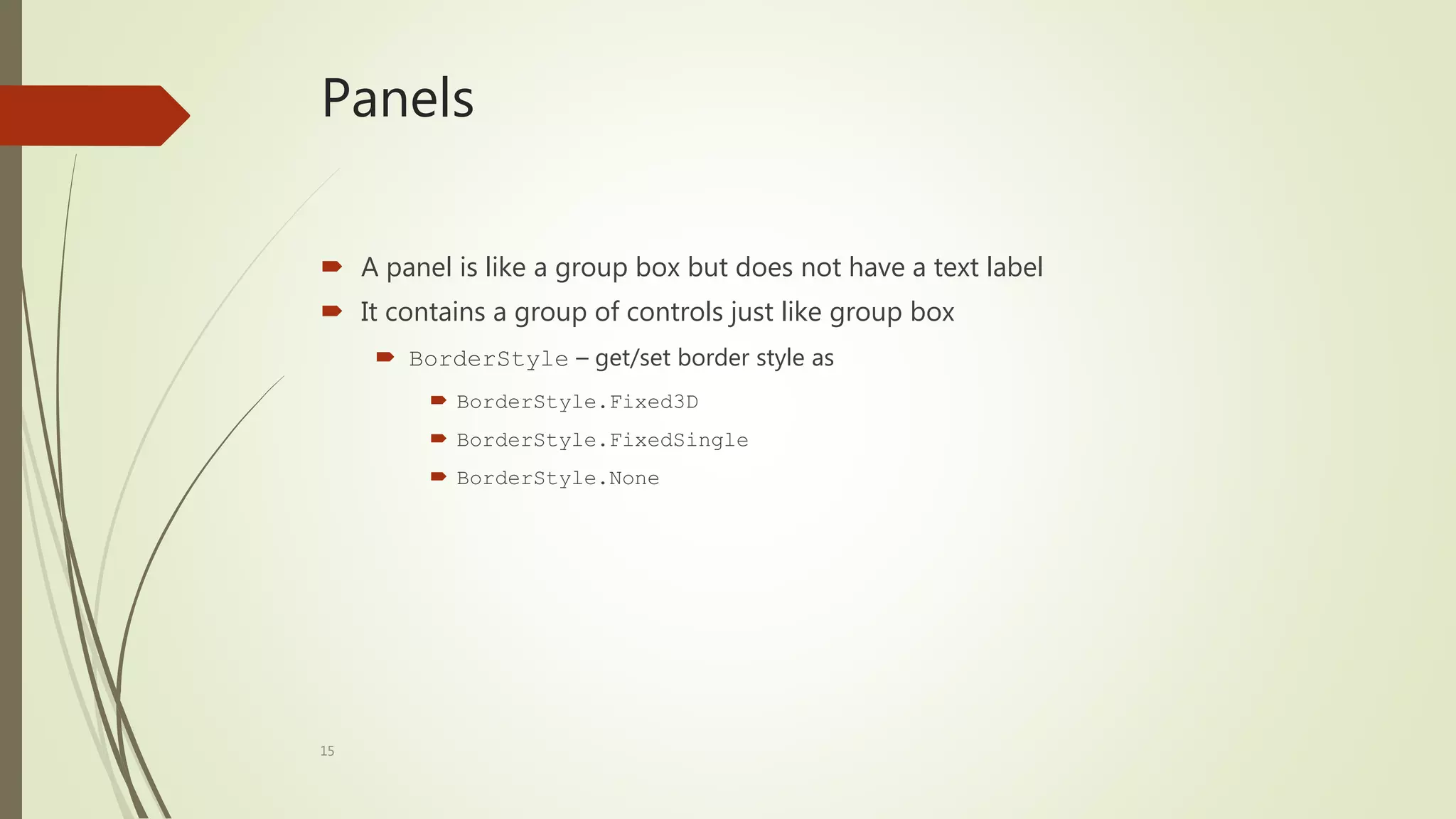 Panels

A panel is like a group box but does not have a text label

It contains a group of controls just like group box

BorderStyle – get/set border style as

BorderStyle.Fixed3D

BorderStyle.FixedSingle

BorderStyle.None

15